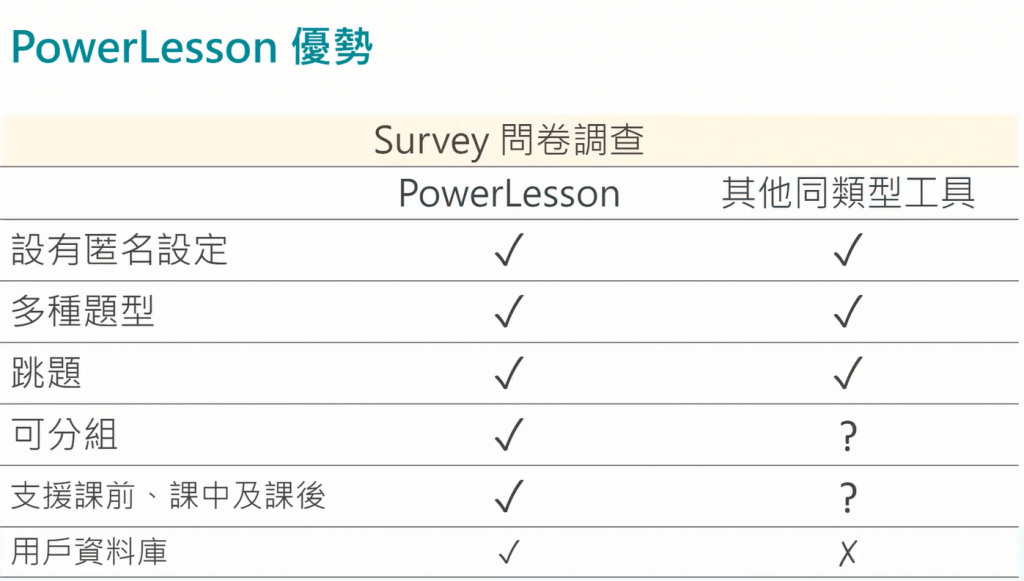 PowerLesson 優勢

| Survey 問卷調查 | | |
|---|---|---|
| | PowerLesson | 其他同類型工具 |
| 設有匿名設定 | ✓ | ✓ |
| 多種題型 | ✓ | ✓ |
| 跳題 | ✓ | ✓ |
| 可分組 | ✓ | ? |
| 支援課前、課中及課後 | ✓ | ? |
| 用戶資料庫 | ✓ | ✗ |